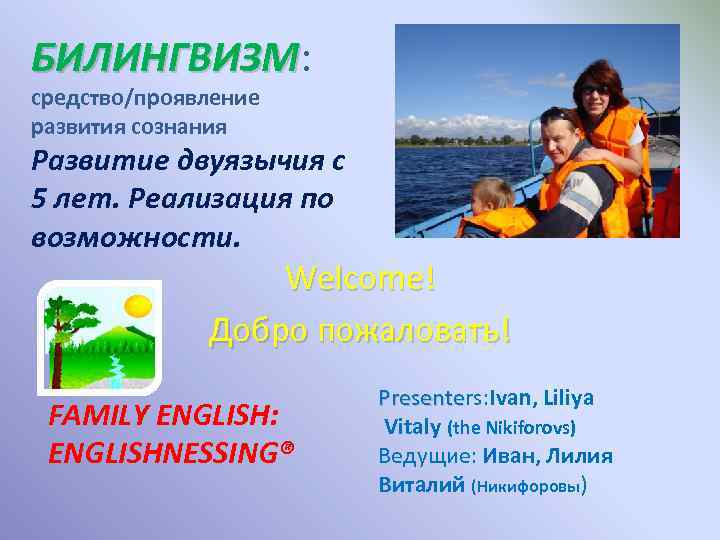 БИЛИНГВИЗМ:
средство/проявление развития сознания

Развитие двуязычия с 5 лет. Реализация по возможности.

Welcome!

Добро пожаловать!

FAMILY ENGLISH:
ENGLISHNESSING®

Presenters:Ivan, Liliya Vitaly (the Nikiforovs)
Ведущие: Иван, Лилия Виталий (Никифоровы)